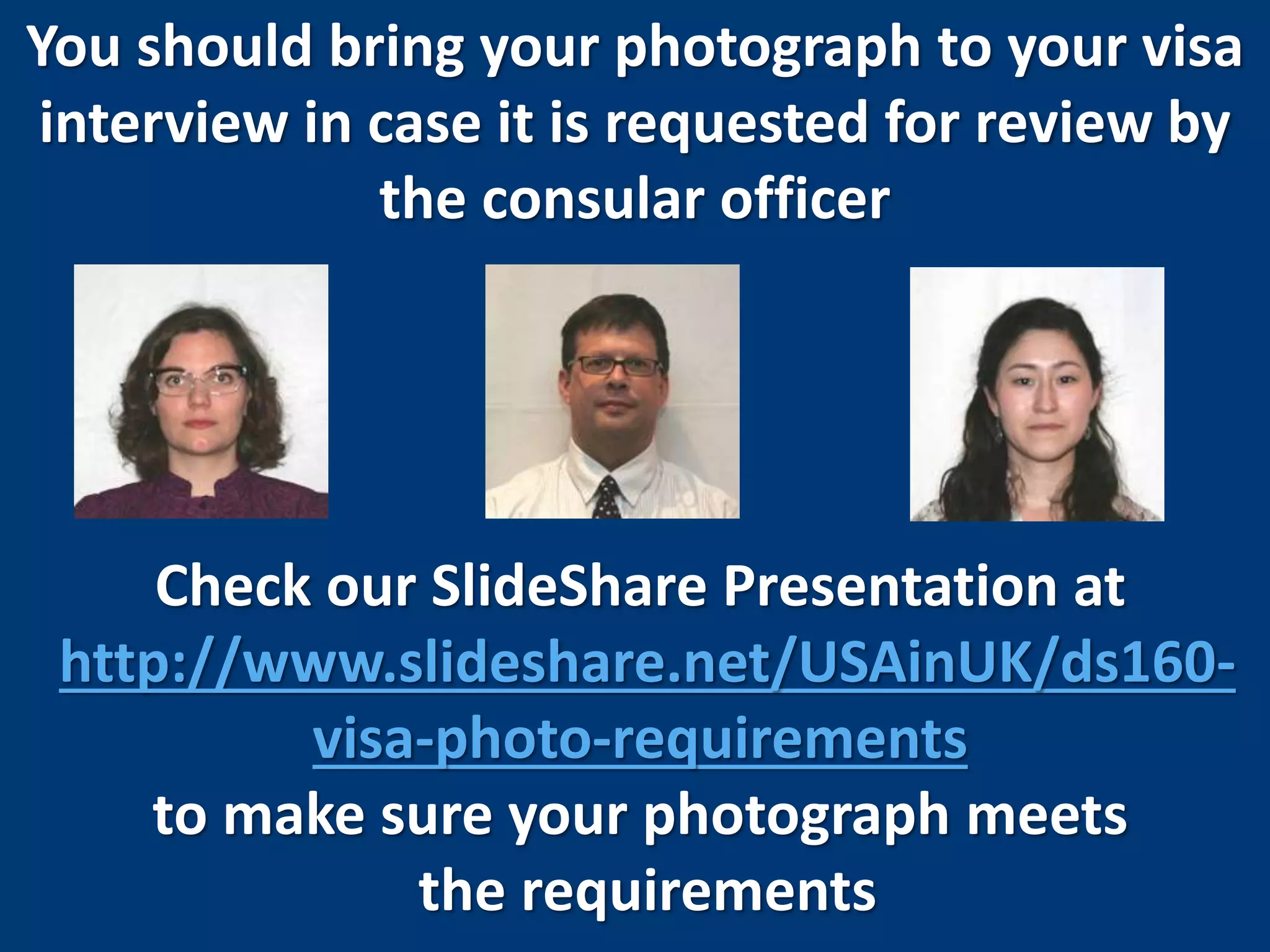 You should bring your photograph to your visa interview in case it is requested for review by the consular officer

Check our SlideShare Presentation at http://www.slideshare.net/USAinUK/ds160-visa-photo-requirements to make sure your photograph meets the requirements